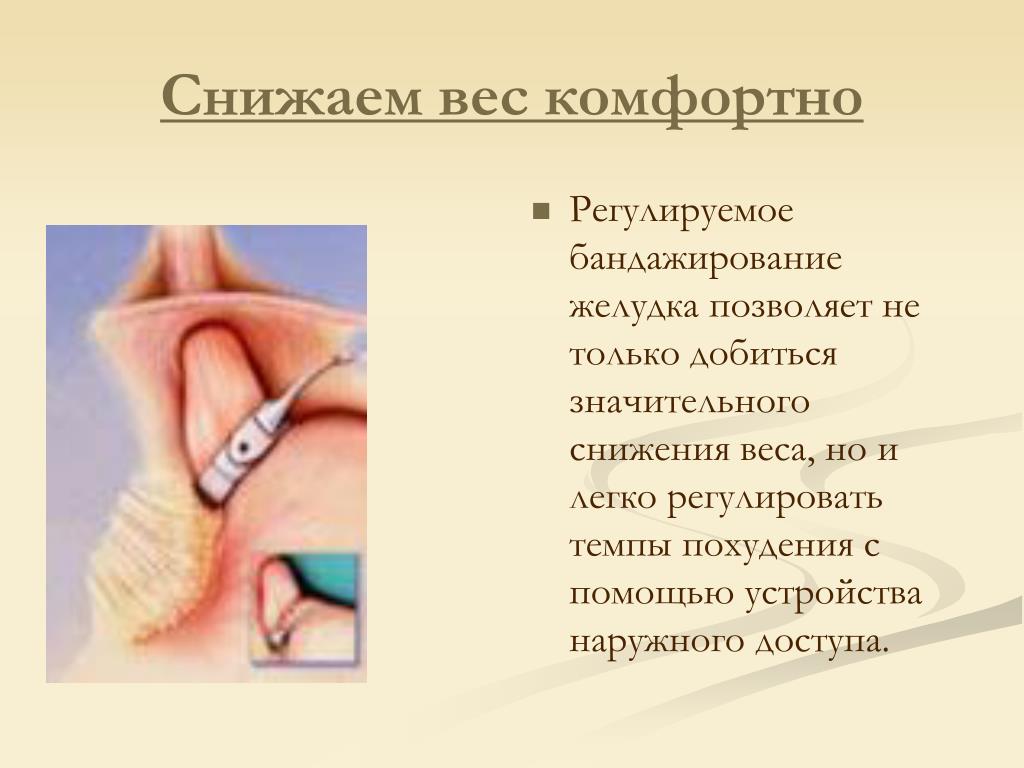 Снижаем вес комфортно

Регулируемое бандажирование желудка позволяет не только добиться значительного снижения веса, но и легко регулировать темпы похудения с помощью устройства наружного доступа.